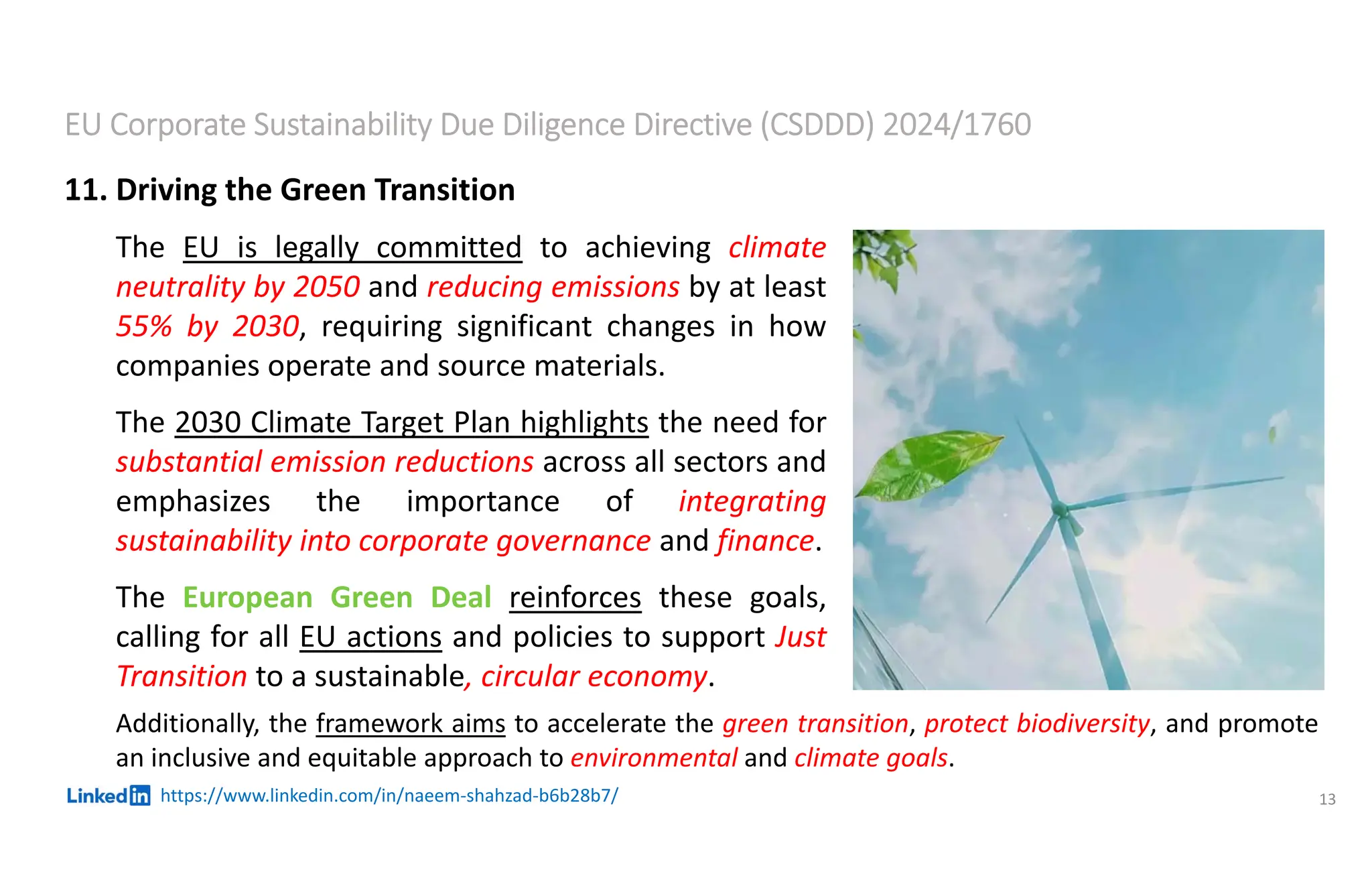 EU Corporate Sustainability Due Diligence Directive (CSDDD) 2024/1760

11. Driving the Green Transition

The EU is legally committed to achieving climate neutrality by 2050 and reducing emissions by at least 55% by 2030, requiring significant changes in how companies operate and source materials.

The 2030 Climate Target Plan highlights the need for substantial emission reductions across all sectors and emphasizes the importance of integrating sustainability into corporate governance and finance.

The European Green Deal reinforces these goals, calling for all EU actions and policies to support Just Transition to a sustainable, circular economy.

Additionally, the framework aims to accelerate the green transition, protect biodiversity, and promote an inclusive and equitable approach to environmental and climate goals.

LinkedIn https://www.linkedin.com/in/naeem-shahzad-b6b28b7/

13